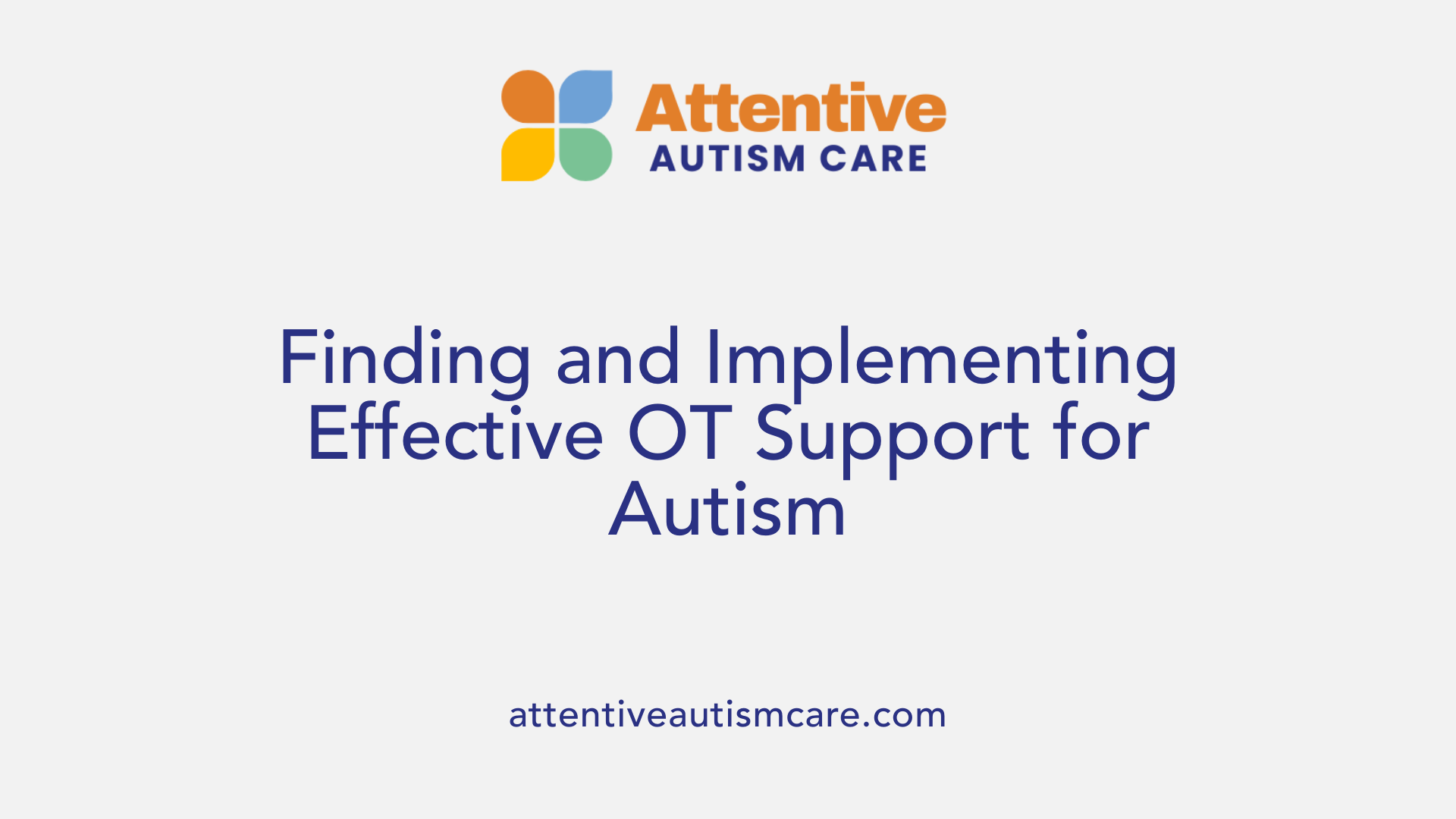 Attentive
AUTISM CARE

Finding and Implementing Effective OT Support for Autism

attentiveautismcare.com